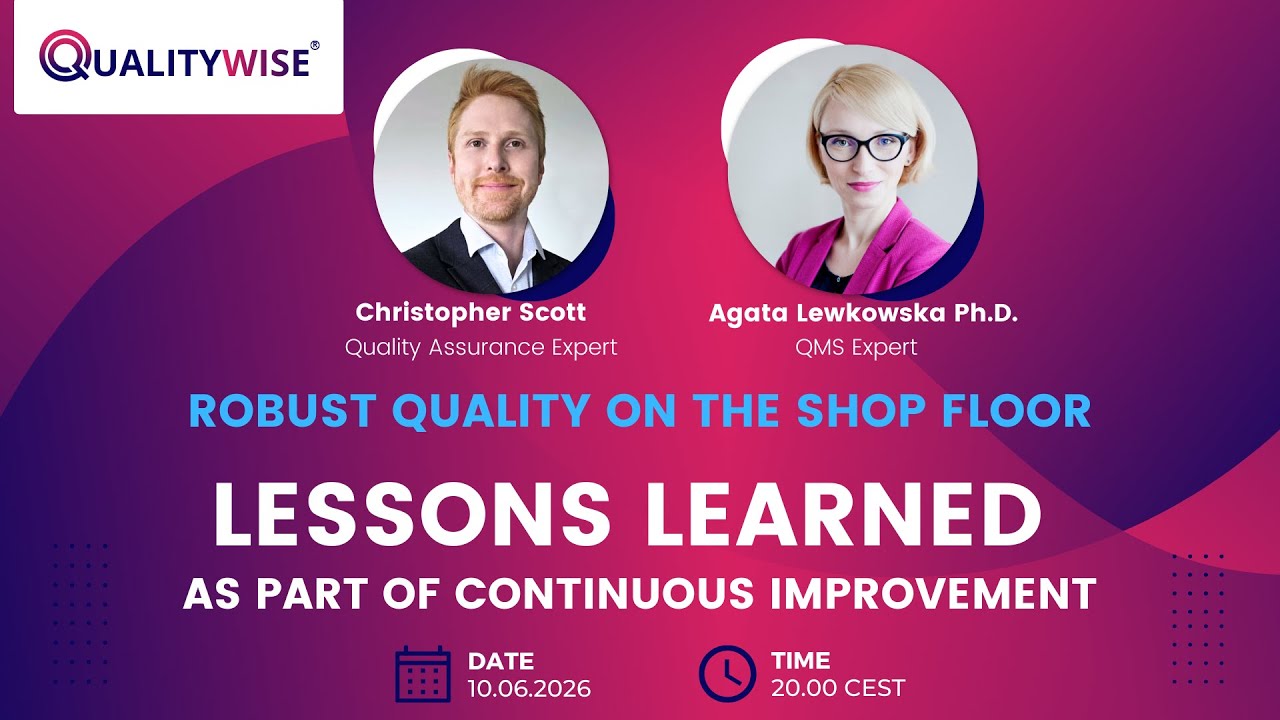 QUALITYWISE®

Christopher Scott
Quality Assurance Expert

Agata Lewkowska Ph.D.
QMS Expert

ROBUST QUALITY ON THE SHOP FLOOR

LESSONS LEARNED

AS PART OF CONTINUOUS IMPROVEMENT

DATE
10.06.2026

TIME
20.00 CEST